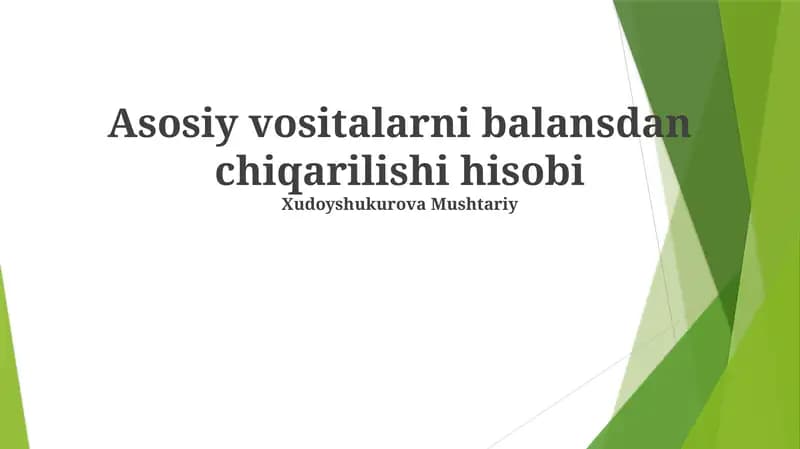 Asosiy vositalarni balansdan chiqarilishi hisobi

Xudoyshukurova Mushtariy